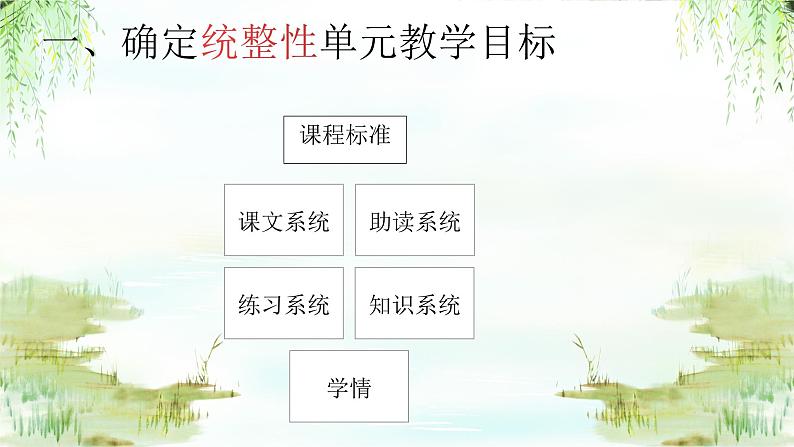 一、确定统整性单元教学目标

课程标准

课文系统

助读系统

练习系统

知识系统

学情